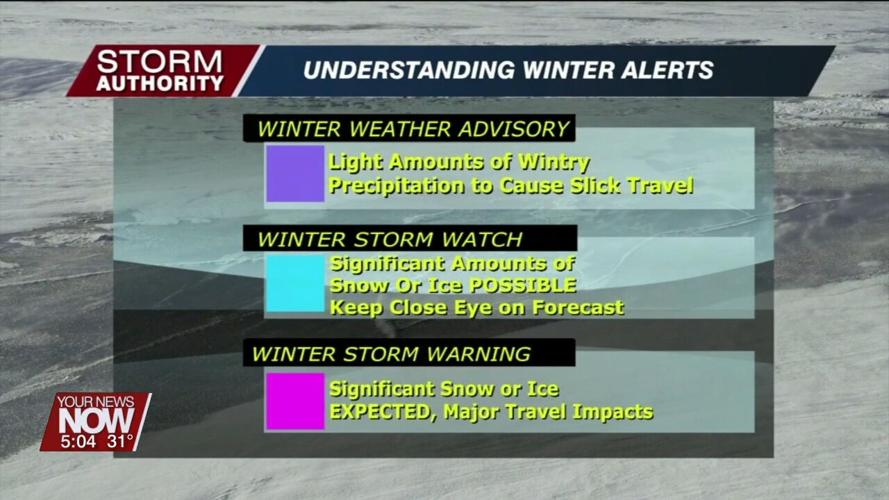 STORM AUTHORITY

UNDERSTANDING WINTER ALERTS

WINTER WEATHER ADVISORY

Light Amounts of Wintry Precipitation to Cause Slick Travel

WINTER STORM WATCH

Significant Amounts of Snow Or Ice POSSIBLE Keep Close Eye on Forecast

WINTER STORM WARNING

Significant Snow or Ice EXPECTED, Major Travel Impacts

YOUR NEWS NOW

5:04 31°